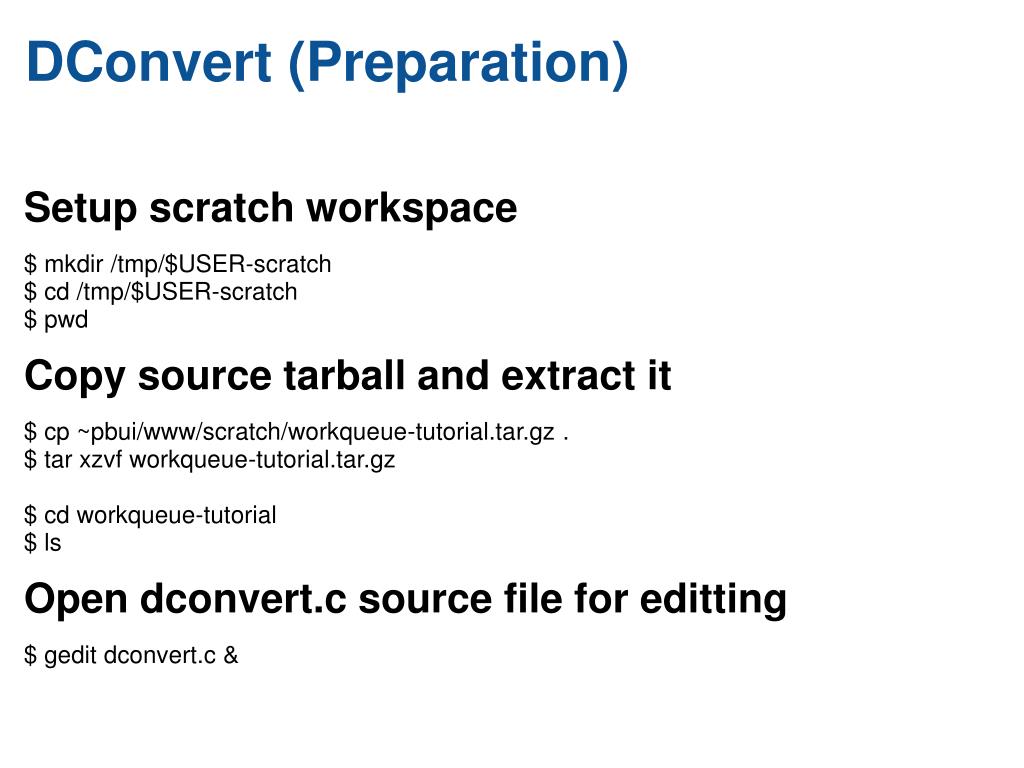 DConvert (Preparation)

Setup scratch workspace

\$ mkdir /tmp/\$USER-scratch
\$ cd /tmp/\$USER-scratch
\$ pwd

Copy source tarball and extract it

\$ cp ~pbui/www/scratch/workqueue-tutorial.tar.gz .
\$ tar xzvf workqueue-tutorial.tar.gz

\$ cd workqueue-tutorial
\$ ls

Open dconvert.c source file for editting

\$ gedit dconvert.c &